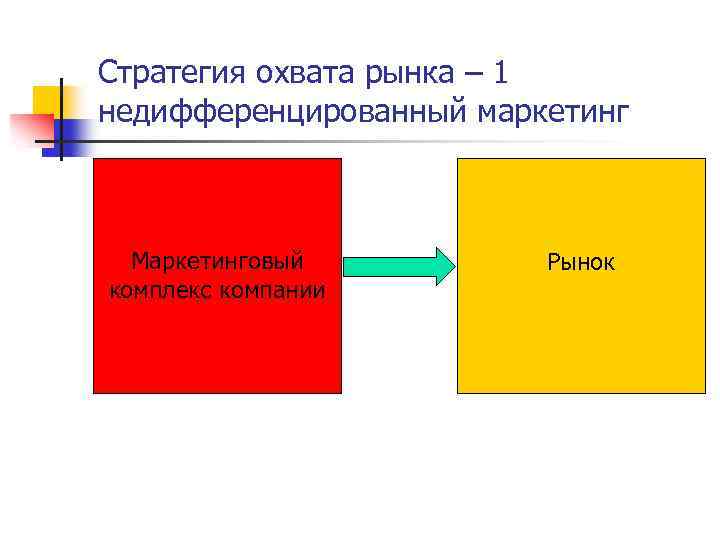 Стратегия охвата рынка – 1 недифференцированный маркетинг

Маркетинговый комплекс компании

Рынок